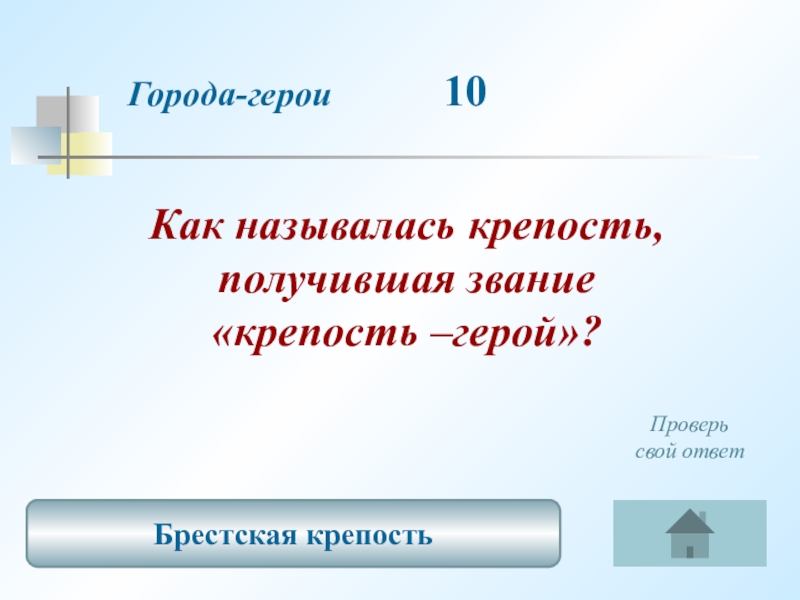 Города-герои 10

Как называлась крепость, получившая звание «крепость –герой»?

Проверь свой ответ

Брестская крепость